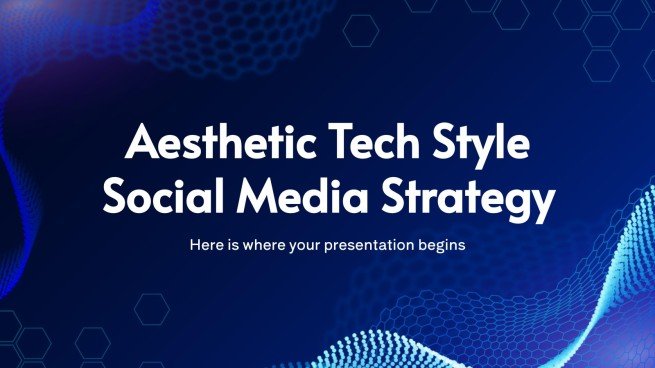 Aesthetic Tech Style Social Media Strategy

Here is where your presentation begins